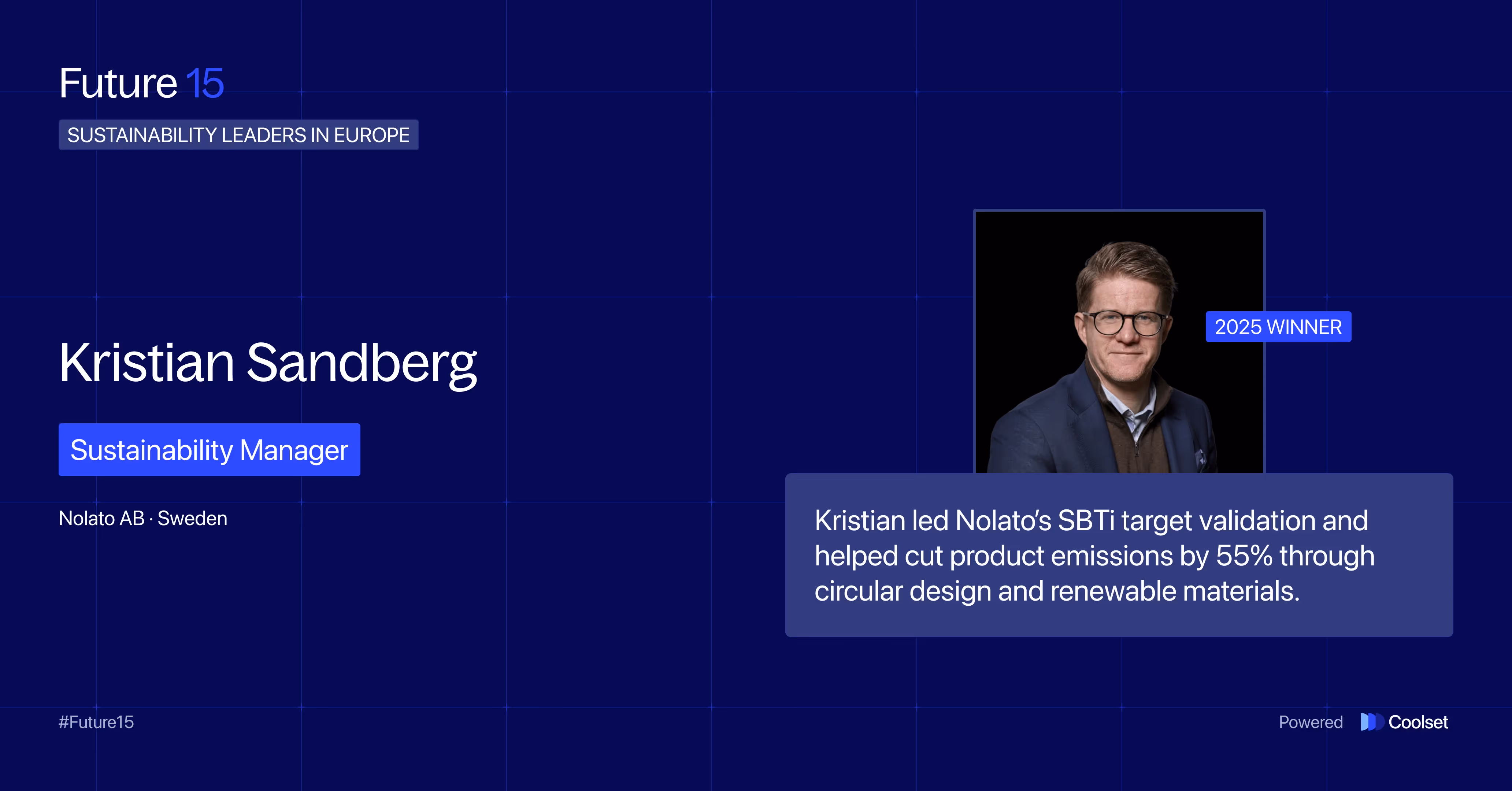 Future 15

SUSTAINABILITY LEADERS IN EUROPE

Kristian Sandberg

Sustainability Manager

Nolato AB · Sweden

2025 WINNER

Kristian led Nolato's SBTi target validation and helped cut product emissions by 55% through circular design and renewable materials.

#Future15

Powered Coolset